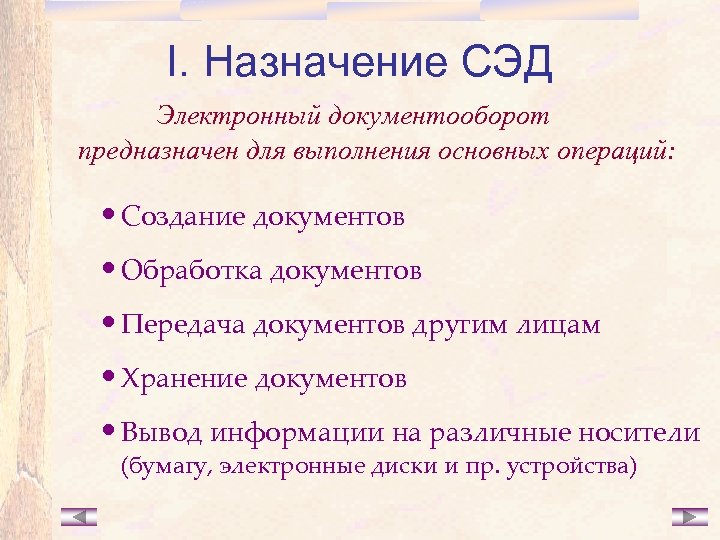 I. Назначение СЭД

Электронный документооборот предназначен для выполнения основных операций:

• Создание документов

• Обработка документов

• Передача документов другим лицам

• Хранение документов

• Вывод информации на различные носители (бумагу, электронные диски и пр. устройства)